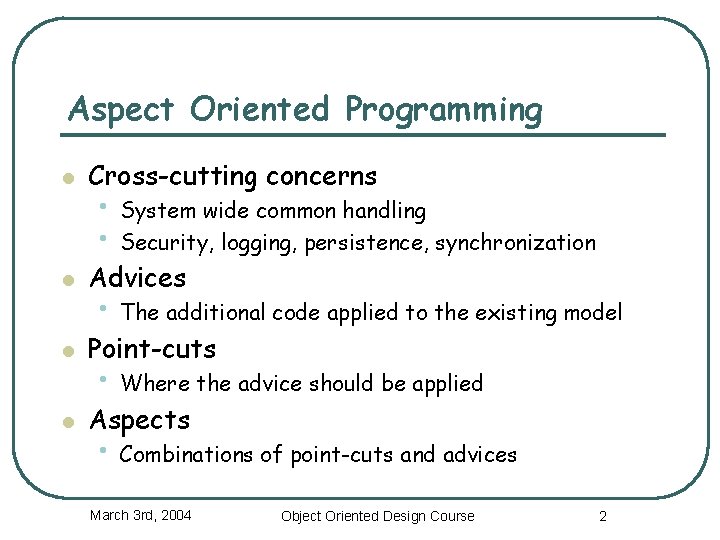 Aspect Oriented Programming

- Cross-cutting concerns
  - System wide common handling
  - Security, logging, persistence, synchronization
- Advices
  - The additional code applied to the existing model
- Point-cuts
  - Where the advice should be applied
- Aspects
  - Combinations of point-cuts and advices

March 3rd, 2004

Object Oriented Design Course

2